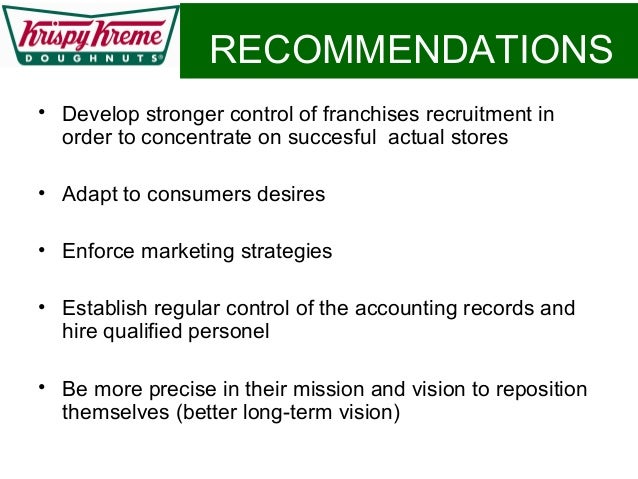 Krispy Kreme
DOUGHNUTS®

RECOMMENDATIONS

• Develop stronger control of franchises recruitment in order to concentrate on succesful actual stores

• Adapt to consumers desires

• Enforce marketing strategies

• Establish regular control of the accounting records and hire qualified personel

• Be more precise in their mission and vision to reposition themselves (better long-term vision)